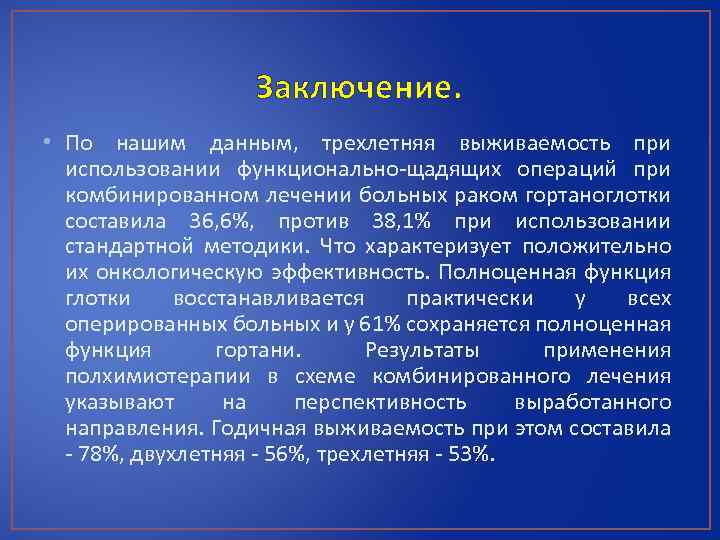 Заключение.

• По нашим данным, трехлетняя выживаемость при использовании функционально-щадящих операций при комбинированном лечении больных раком гортаноглотки составила 36,6%, против 38,1% при использовании стандартной методики. Что характеризует положительно их онкологическую эффективность. Полноценная функция глотки восстанавливается практически у всех оперированных больных и у 61% сохраняется полноценная функция гортани. Результаты применения полхимиотерапии в схеме комбинированного лечения указывают на перспективность выработанного направления. Годичная выживаемость при этом составила - 78%, двухлетняя - 56%, трехлетняя - 53%.